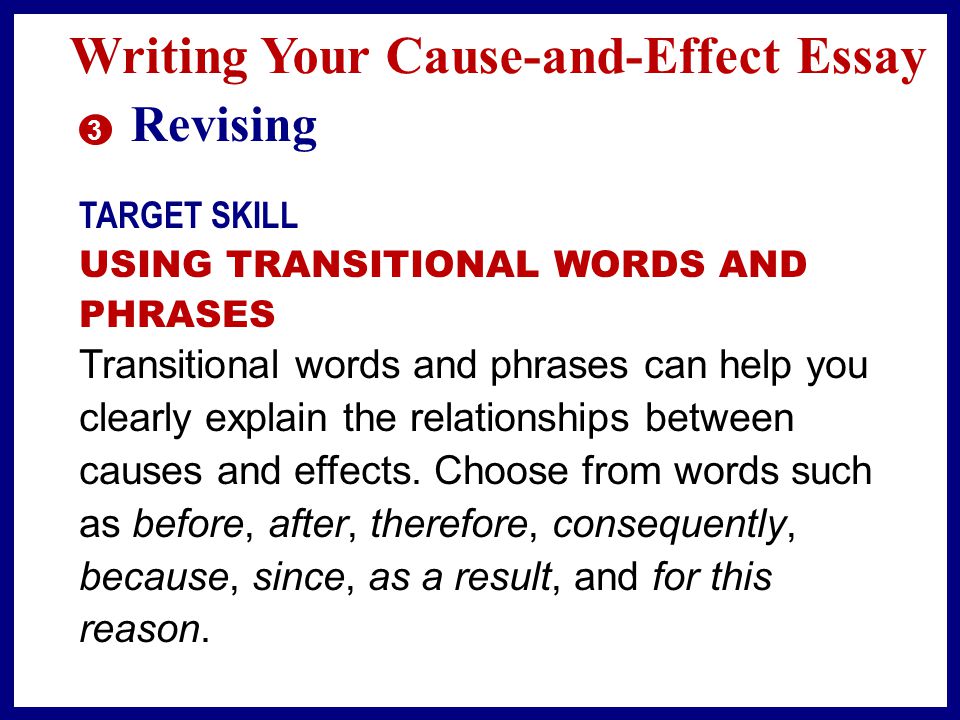 Writing Your Cause-and-Effect Essay

3 Revising

TARGET SKILL
USING TRANSITIONAL WORDS AND PHRASES

Transitional words and phrases can help you clearly explain the relationships between causes and effects. Choose from words such as before, after, therefore, consequently, because, since, as a result, and for this reason.